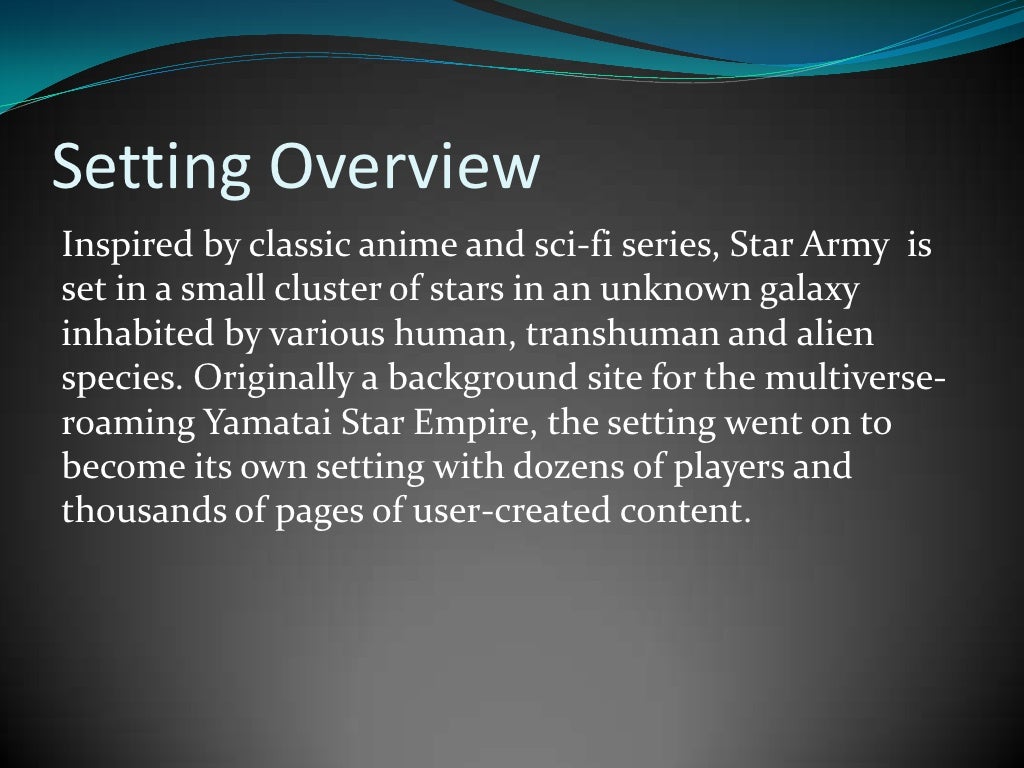 Setting Overview

Inspired by classic anime and sci-fi series, Star Army is set in a small cluster of stars in an unknown galaxy inhabited by various human, transhuman and alien species. Originally a background site for the multiverse-roaming Yamatai Star Empire, the setting went on to become its own setting with dozens of players and thousands of pages of user-created content.